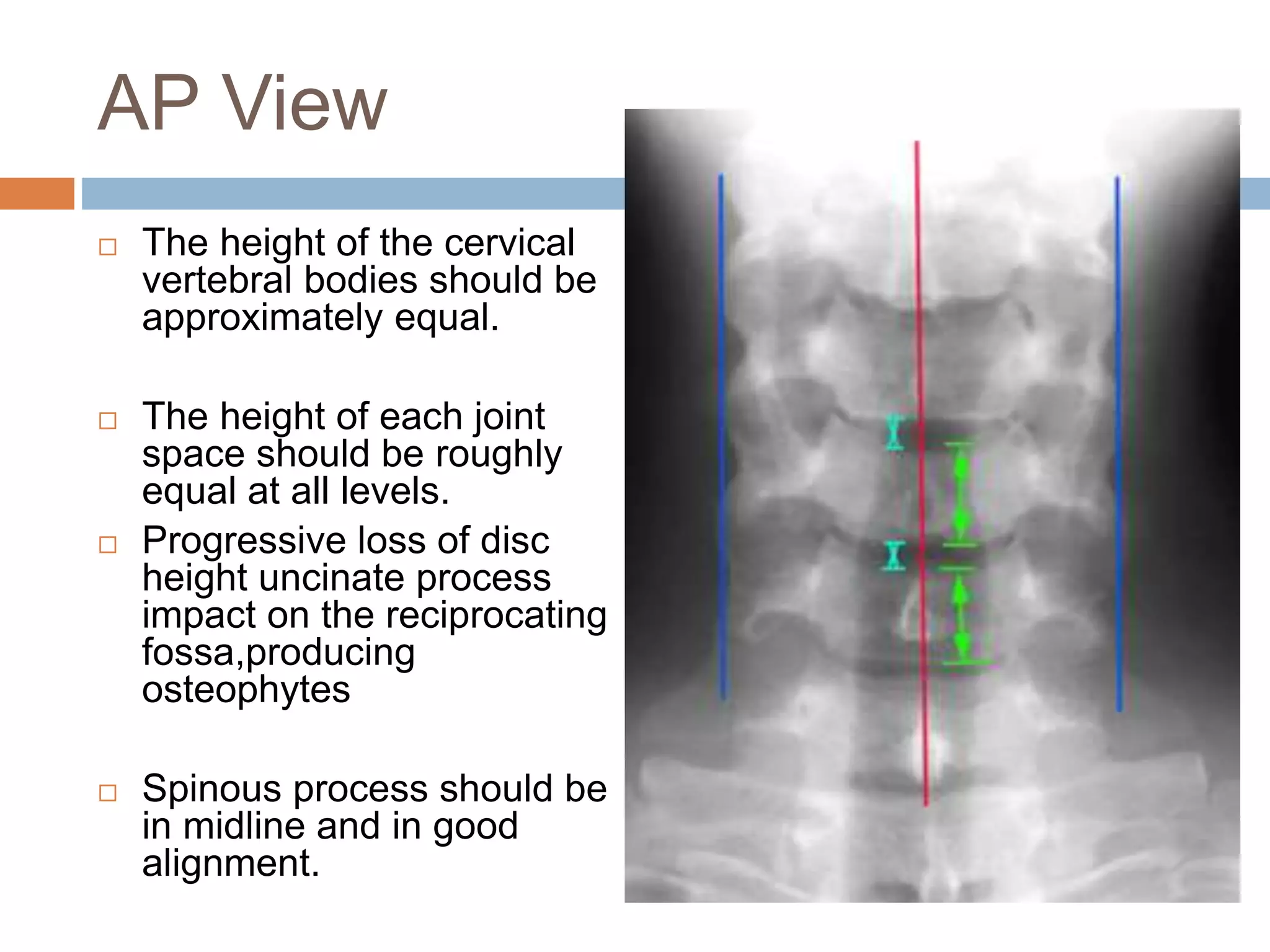 AP View

□ The height of the cervical vertebral bodies should be approximately equal.

□ The height of each joint space should be roughly equal at all levels.

□ Progressive loss of disc height uncinate process impact on the reciprocating fossa,producing osteophytes

□ Spinous process should be in midline and in good alignment.